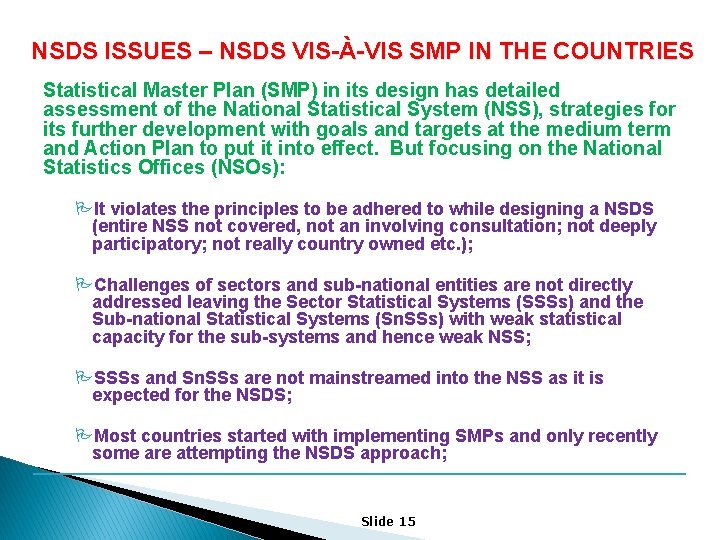 NSDS ISSUES – NSDS VIS-À-VIS SMP IN THE COUNTRIES

Statistical Master Plan (SMP) in its design has detailed assessment of the National Statistical System (NSS), strategies for its further development with goals and targets at the medium term and Action Plan to put it into effect. But focusing on the National Statistics Offices (NSOs):

It violates the principles to be adhered to while designing a NSDS (entire NSS not covered, not an involving consultation; not deeply participatory; not really country owned etc.);

Challenges of sectors and sub-national entities are not directly addressed leaving the Sector Statistical Systems (SSSs) and the Sub-national Statistical Systems (SnSSs) with weak statistical capacity for the sub-systems and hence weak NSS;

SSSs and SnSSs are not mainstreamed into the NSS as it is expected for the NSDS;

Most countries started with implementing SMPs and only recently some are attempting the NSDS approach;

Slide 15